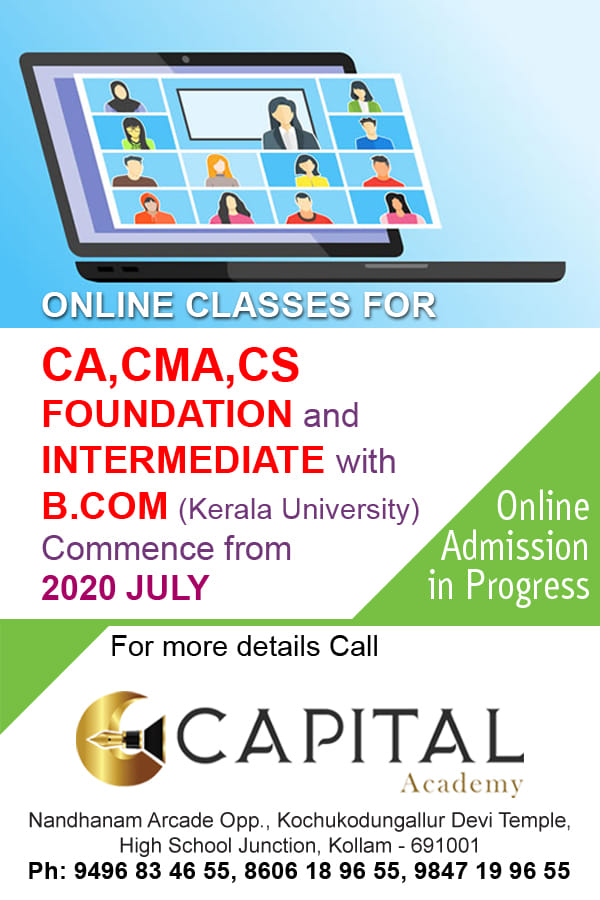 ONLINE CLASSES FOR

CA,CMA,CS FOUNDATION and INTERMEDIATE with B.COM (Kerala University) Commence from 2020 JULY

Online Admission in Progress

For more details Call

CAPITAL Academy

Nandhanam Arcade Opp., Kochukodungallur Devi Temple, High School Junction, Kollam - 691001
Ph: 9496 83 46 55, 8606 18 96 55, 9847 19 96 55